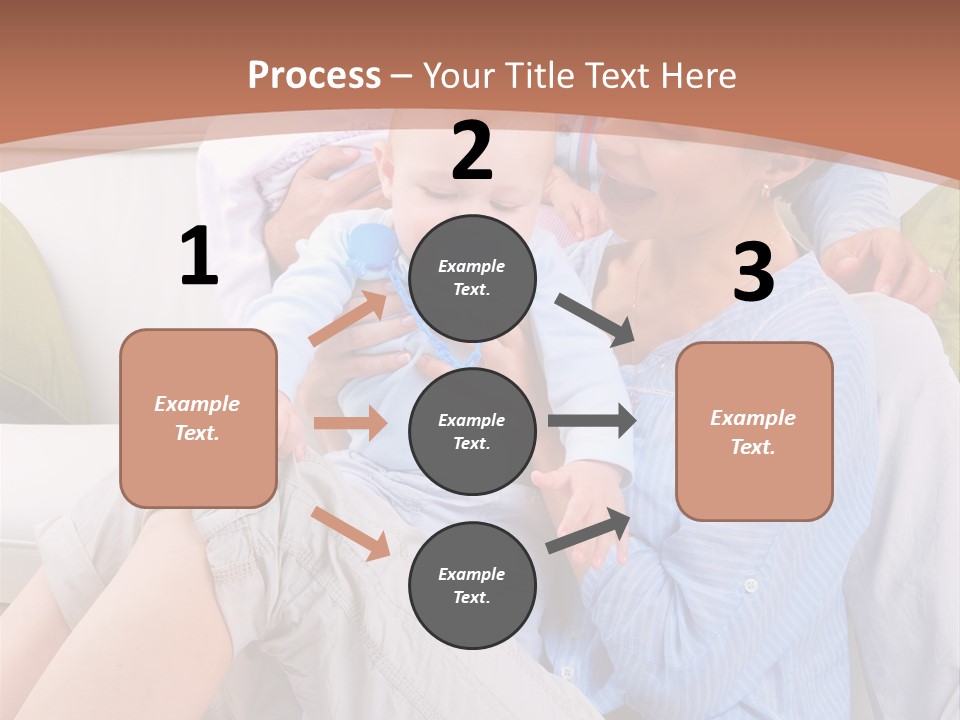 Process – Your Title Text Here

1

Example Text.

2

Example Text.

Example Text.

Example Text.

3

Example Text.